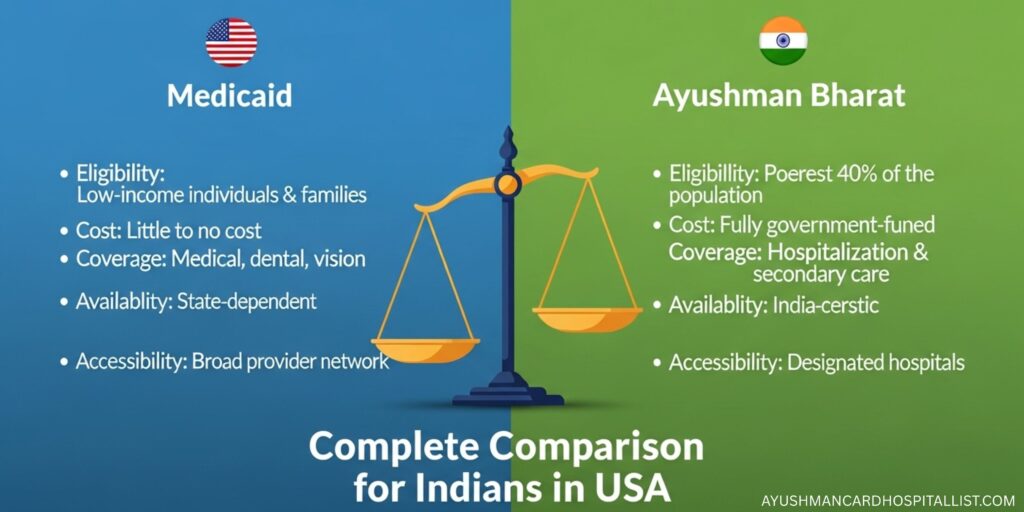 Medicaid

• Eligibility:
Low-income individuals & families
• Cost: Little to no cost
• Coverage: Medical, dental, vision
• Availablity: State-dependent
• Accessibility: Broad provider network

Ayushman Bharat

• Eligibillity: Poerest 40% of the population
• Cost: Fully government-funed
Coverage: Hospitalization & secondary care
• Availablity: India-cerstic
• Accessibility: Designated hospitals

Complete Comparison for Indians in USA

AYUSHMANCARDHOSPITALLIST.COM